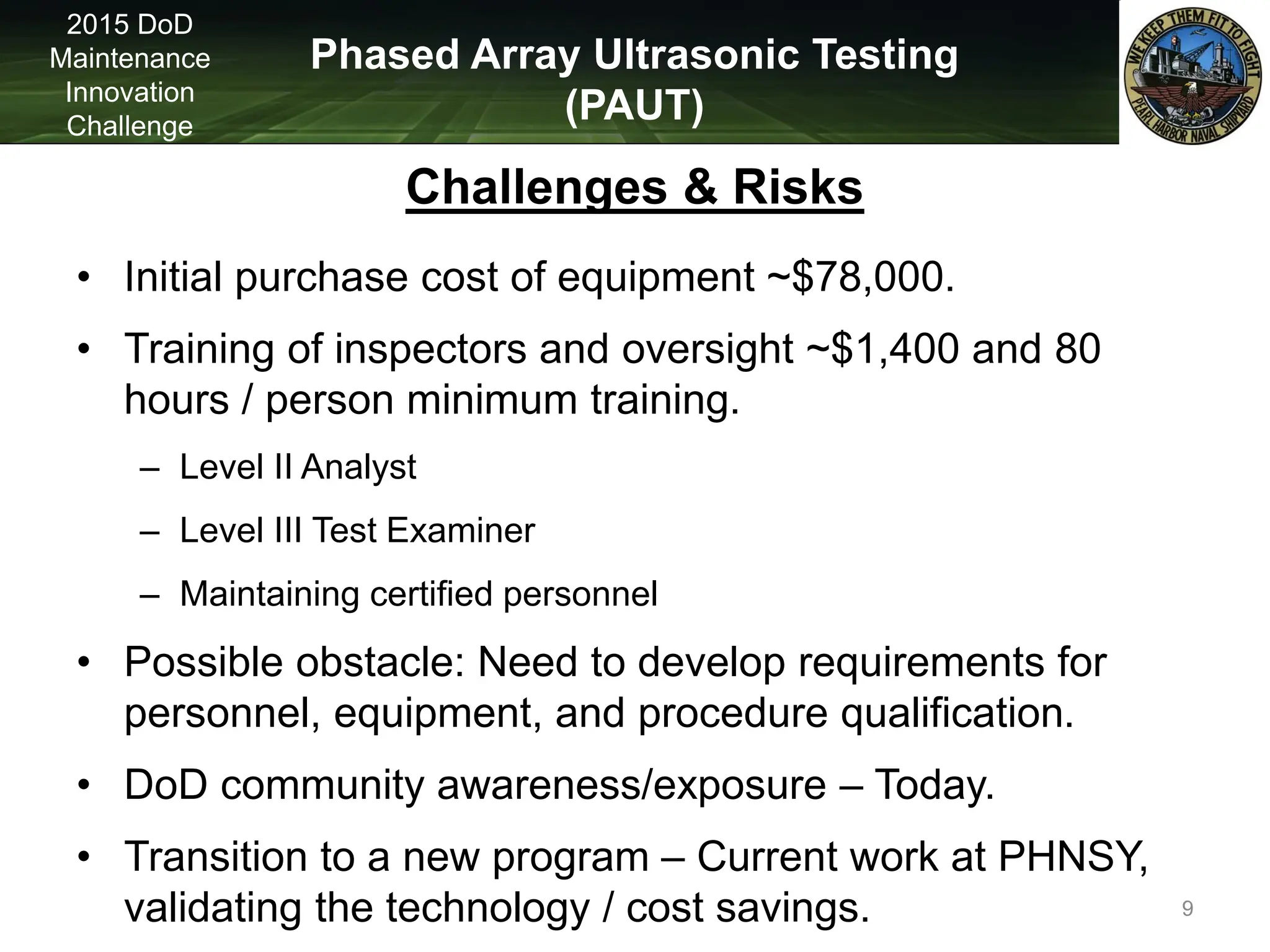 2015 DoD Maintenance Innovation Challenge

Phased Array Ultrasonic Testing (PAUT)

WE KEEP THEM FIT TO FIGHT
PEARL HARBOR NAVAL SHIPYARD

Challenges & Risks

• Initial purchase cost of equipment ~\$78,000.

• Training of inspectors and oversight ~\$1,400 and 80 hours / person minimum training.

– Level II Analyst

– Level III Test Examiner

– Maintaining certified personnel

• Possible obstacle: Need to develop requirements for personnel, equipment, and procedure qualification.

• DoD community awareness/exposure – Today.

• Transition to a new program – Current work at PHNSY, validating the technology / cost savings.

9